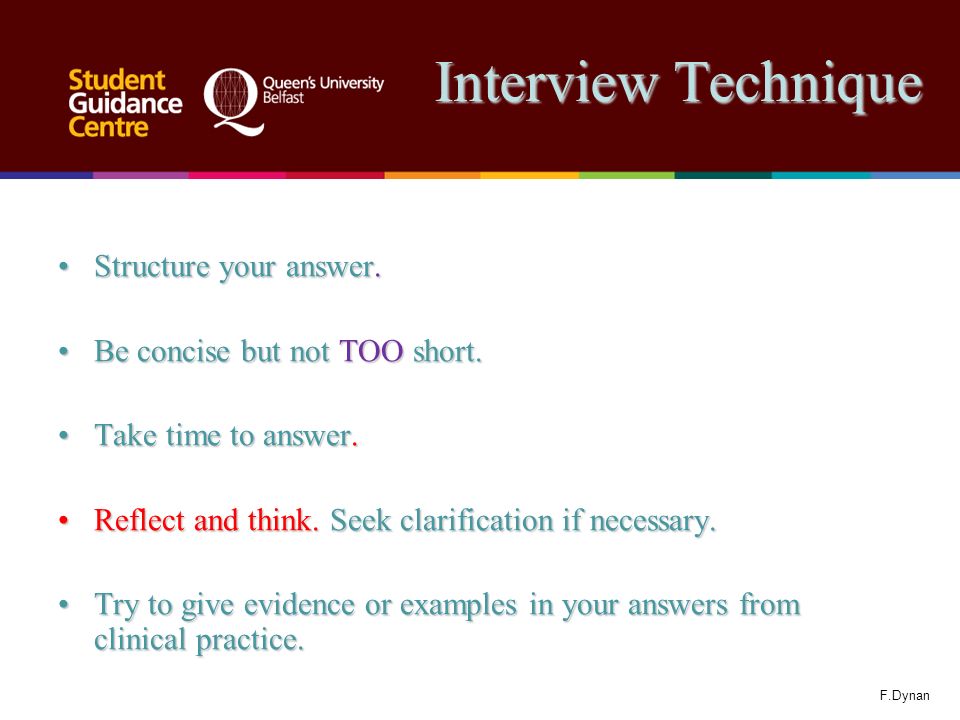 Student Guidance Centre

Queen's University Belfast

Interview Technique

• Structure your answer.

• Be concise but not TOO short.

• Take time to answer.

• Reflect and think. Seek clarification if necessary.

• Try to give evidence or examples in your answers from clinical practice.

F.Dynan